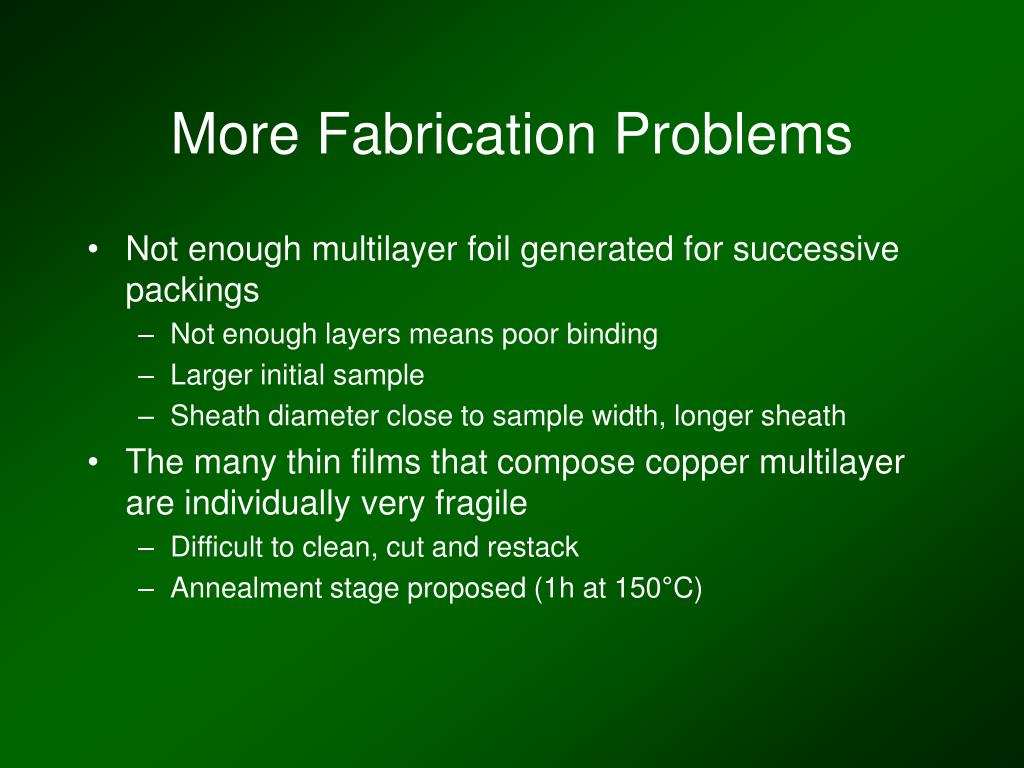 More Fabrication Problems

• Not enough multilayer foil generated for successive packings
  – Not enough layers means poor binding
  – Larger initial sample
  – Sheath diameter close to sample width, longer sheath
• The many thin films that compose copper multilayer are individually very fragile
  – Difficult to clean, cut and restack
  – Annealment stage proposed (1h at 150°C)